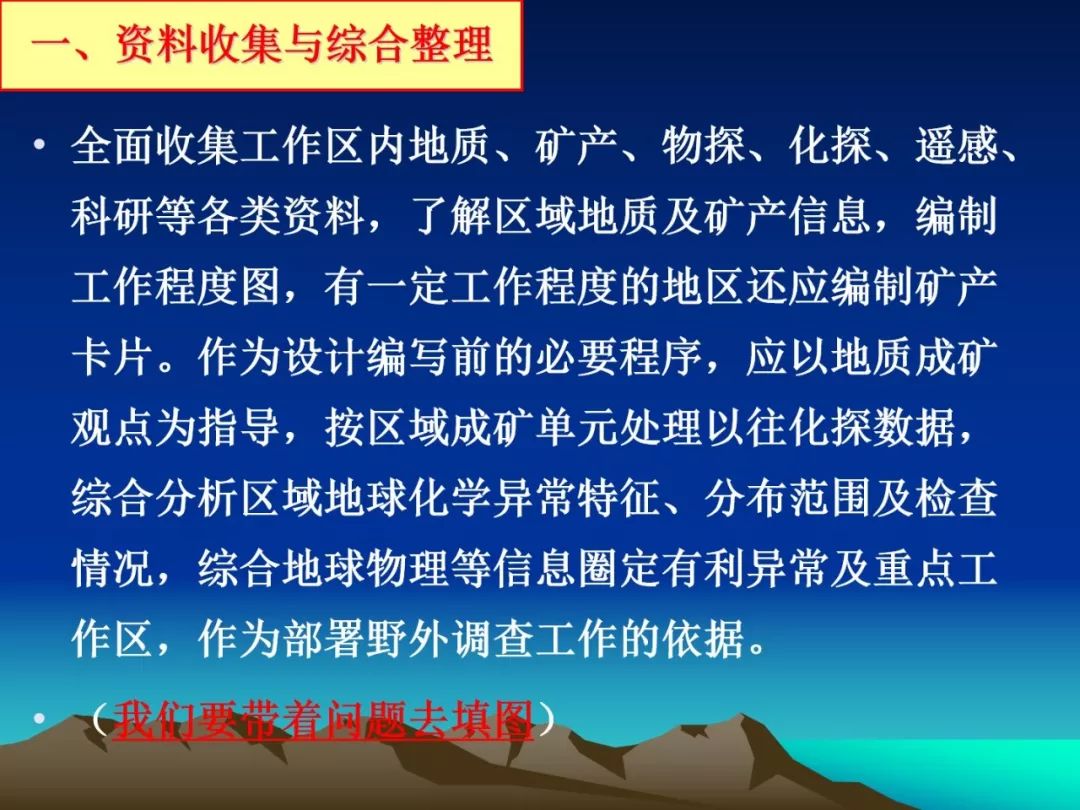 一、资料收集与综合整理

• 全面收集工作区内地质、矿产、物探、化探、遥感、科研等各类资料，了解区域地质及矿产信息，编制工作程度图，有一定工作程度的地区还应编制矿产卡片。作为设计编写前的必要程序，应以地质成矿观点为指导，按区域成矿单元处理以往化探数据，综合分析区域地球化学异常特征、分布范围及检查情况，综合地球物理等信息圈定有利异常及重点工作区，作为部署野外调查工作的依据。

• （我们要带着问题去填图）